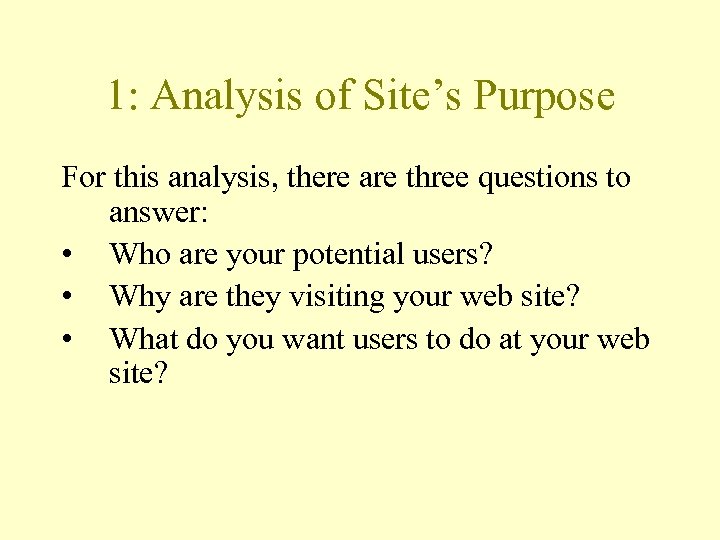 1: Analysis of Site’s Purpose

For this analysis, there are three questions to answer:

• Who are your potential users?
• Why are they visiting your web site?
• What do you want users to do at your web site?